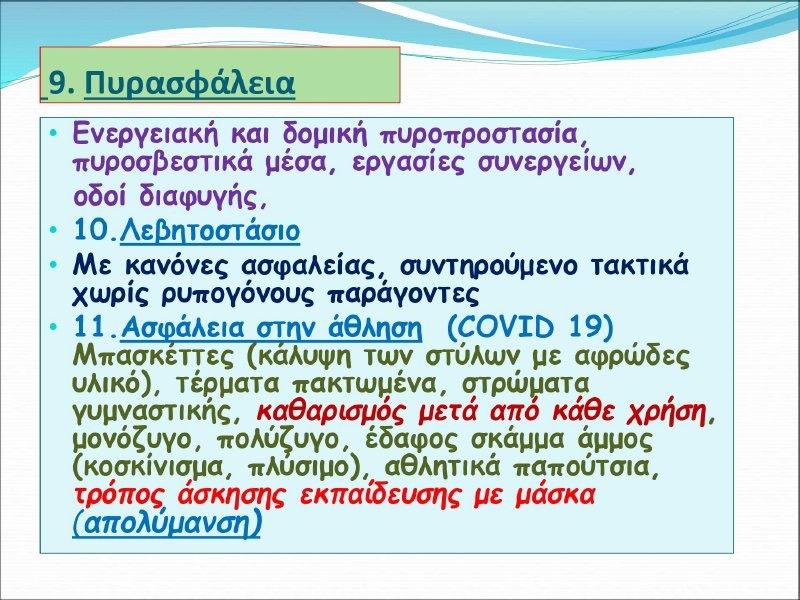 9. Πυρασφάλεια

• Ενεργειακή και δομική πυροπροστασία, πυροσβεστικά μέσα, εργασίες συνεργείων, οδοί διαφυγής,
• 10.Λεβητοστάσιο
• Με κανόνες ασφαλείας, συντηρούμενο τακτικά χωρίς ρυπογόνους παράγοντες
• 11.Ασφάλεια στην άθληση (COVID 19) Μπασκέττες (κάλυψη των στύλων με αφρώδες υλικό), τέρματα πακτωμένα, στρώματα γυμναστικής, καθαρισμός μετά από κάθε χρήση, μονόζυγο, πολύζυγο, έδαφος σκάμμα άμμος (κοσκίνισμα, πλύσιμο), αθλητικά παπούτσια, τρόπος άσκησης εκπαίδευσης με μάσκα (απολύμανση)